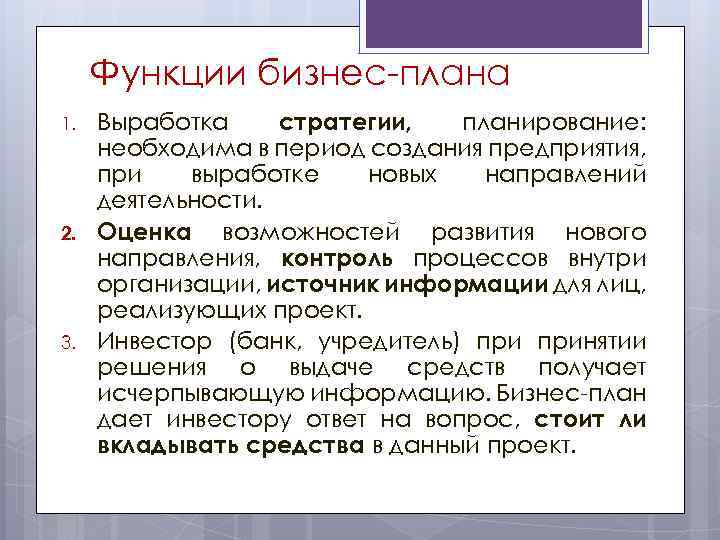 Функции бизнес-плана

1. Выработка стратегии, планирование: необходима в период создания предприятия, при выработке новых направлений деятельности.

2. Оценка возможностей развития нового направления, контроль процессов внутри организации, источник информации для лиц, реализующих проект.

3. Инвестор (банк, учредитель) при принятии решения о выдаче средств получает исчерпывающую информацию. Бизнес-план дает инвестору ответ на вопрос, стоит ли вкладывать средства в данный проект.